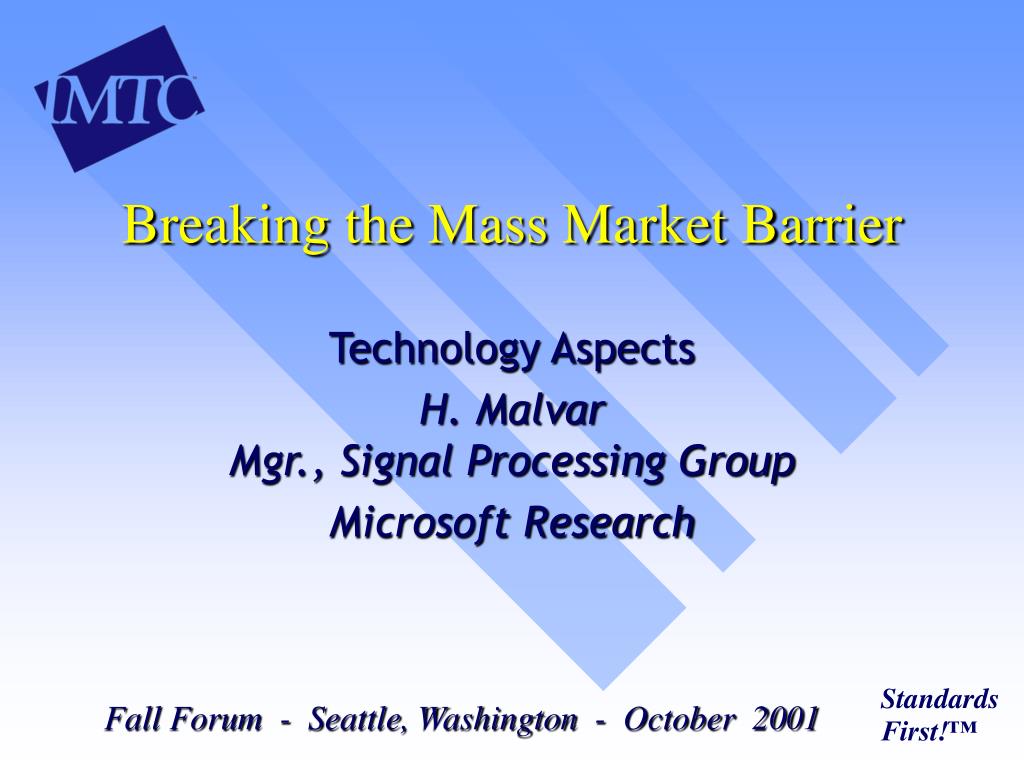 IMTC

Breaking the Mass Market Barrier

Technology Aspects
H. Malvar
Mgr., Signal Processing Group
Microsoft Research

Fall Forum - Seattle, Washington - October 2001

Standards First!™